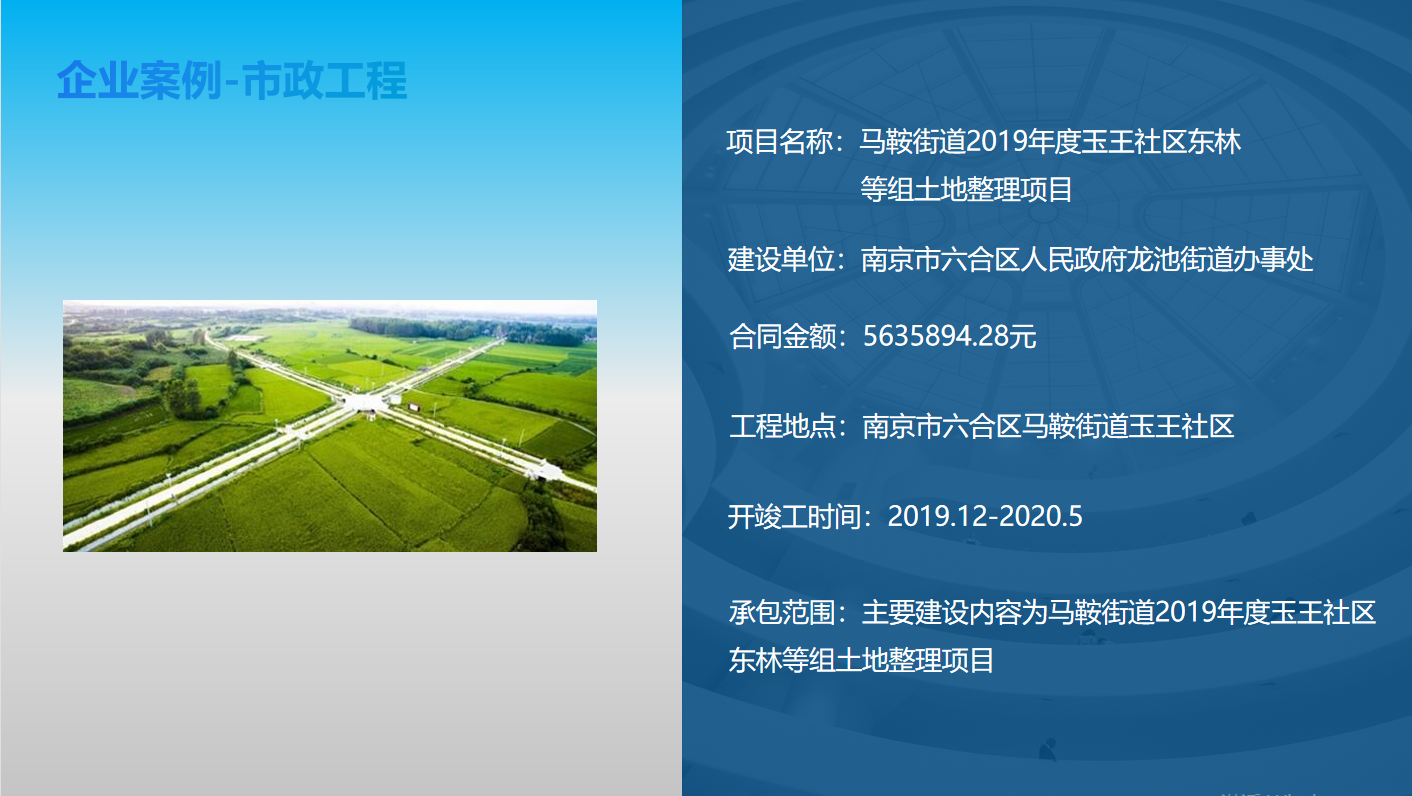 企业案例-市政工程

项目名称：马鞍街道2019年度玉王社区东林等组土地整理项目

建设单位：南京市六合区人民政府龙池街道办事处

合同金额：5635894.28元

工程地点：南京市六合区马鞍街道玉王社区

开竣工时间：2019.12-2020.5

承包范围：主要建设内容为马鞍街道2019年度玉王社区东林等组土地整理项目